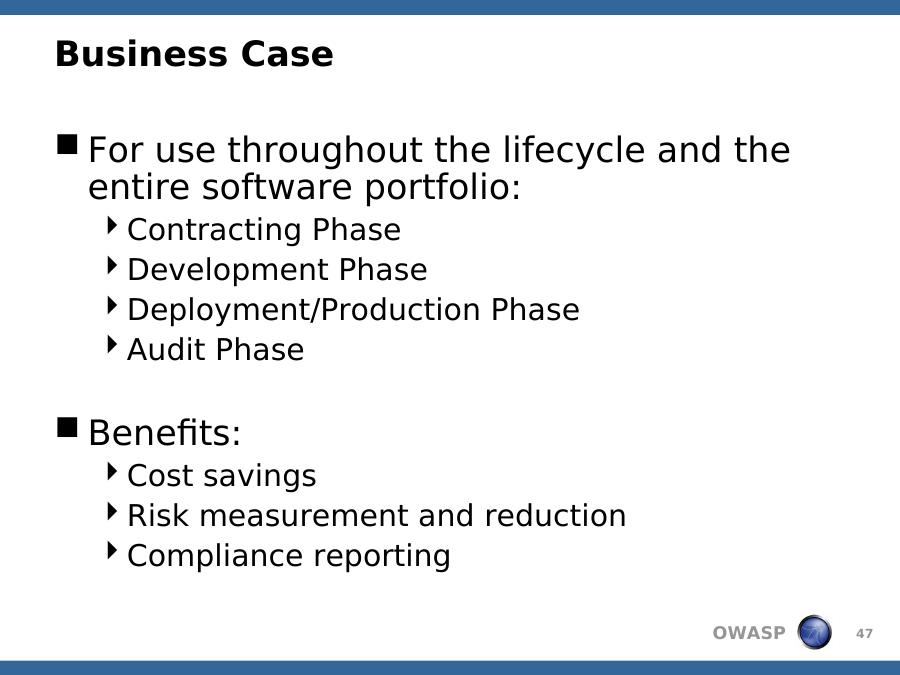 Business Case

For use throughout the lifecycle and the entire software portfolio:

Contracting Phase

Development Phase

Deployment/Production Phase

Audit Phase

Benefits:

Cost savings

Risk measurement and reduction

Compliance reporting

OWASP

47